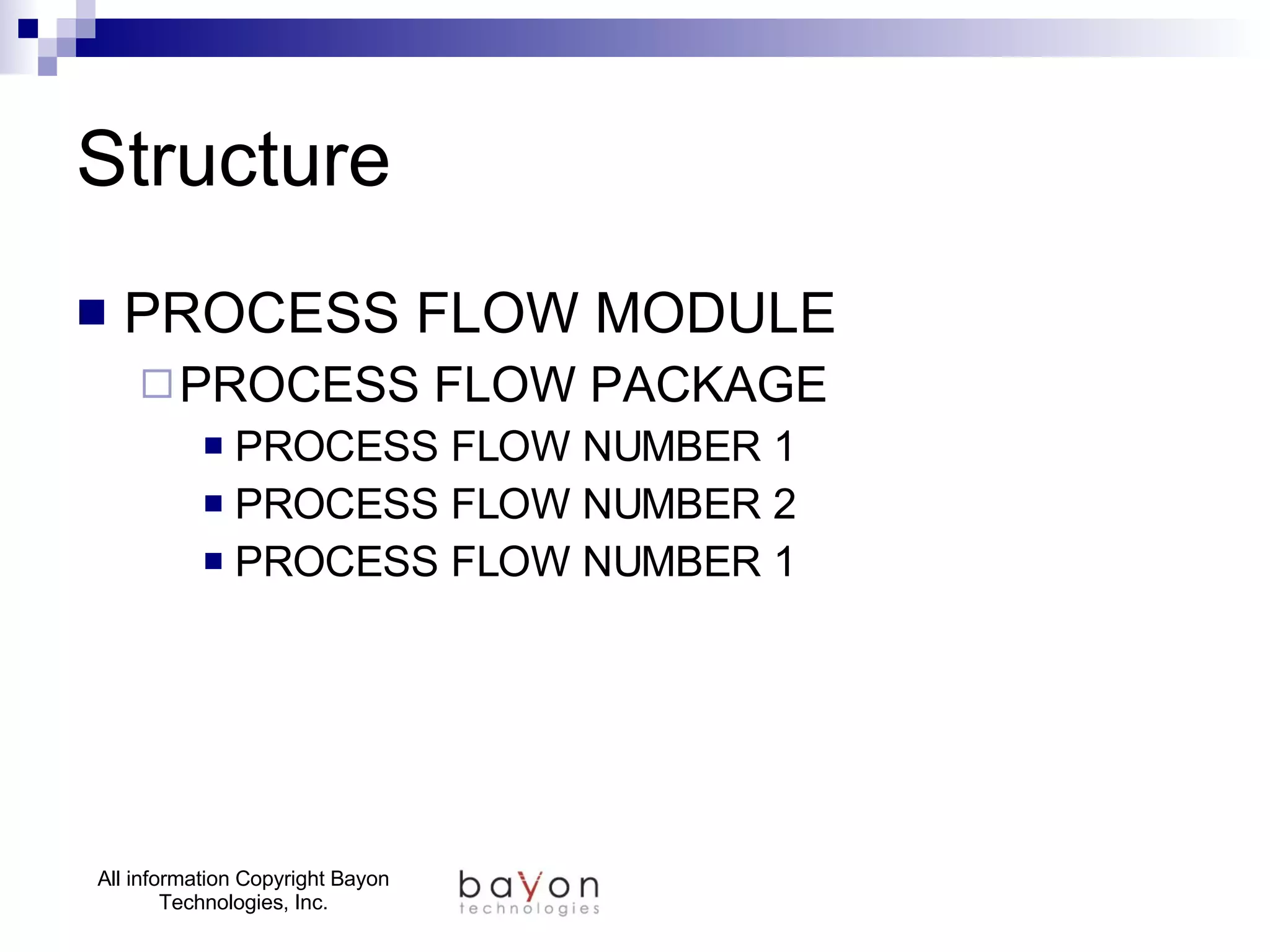 Structure

PROCESS FLOW MODULE

PROCESS FLOW PACKAGE

PROCESS FLOW NUMBER 1

PROCESS FLOW NUMBER 2

PROCESS FLOW NUMBER 1

All information Copyright Bayon Technologies, Inc.

bayon technologies